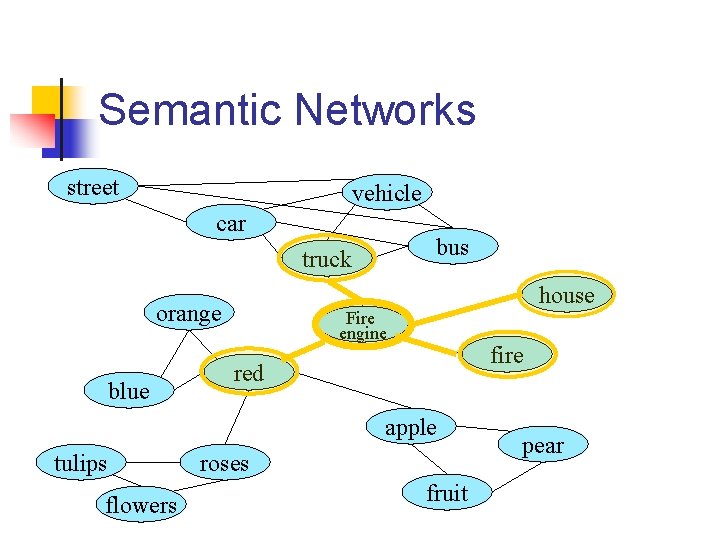 Semantic Networks

street

vehicle

car

bus

truck

house

orange

Fire engine

fire

red

blue

apple

pear

tulips

roses

fruit

flowers